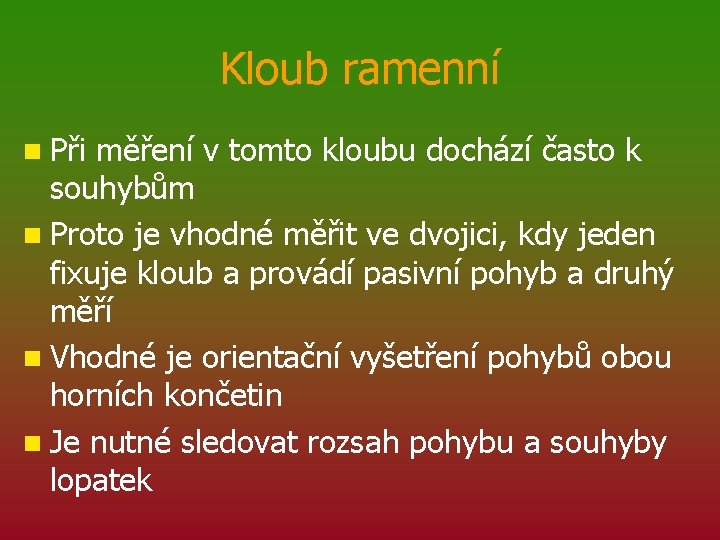 Kloub ramenní

Při měření v tomto kloubu dochází často k souhybům

Proto je vhodné měřit ve dvojici, kdy jeden fixuje kloub a provádí pasivní pohyb a druhý měří

Vhodné je orientační vyšetření pohybů obou horních končetin

Je nutné sledovat rozsah pohybu a souhyby lopatek